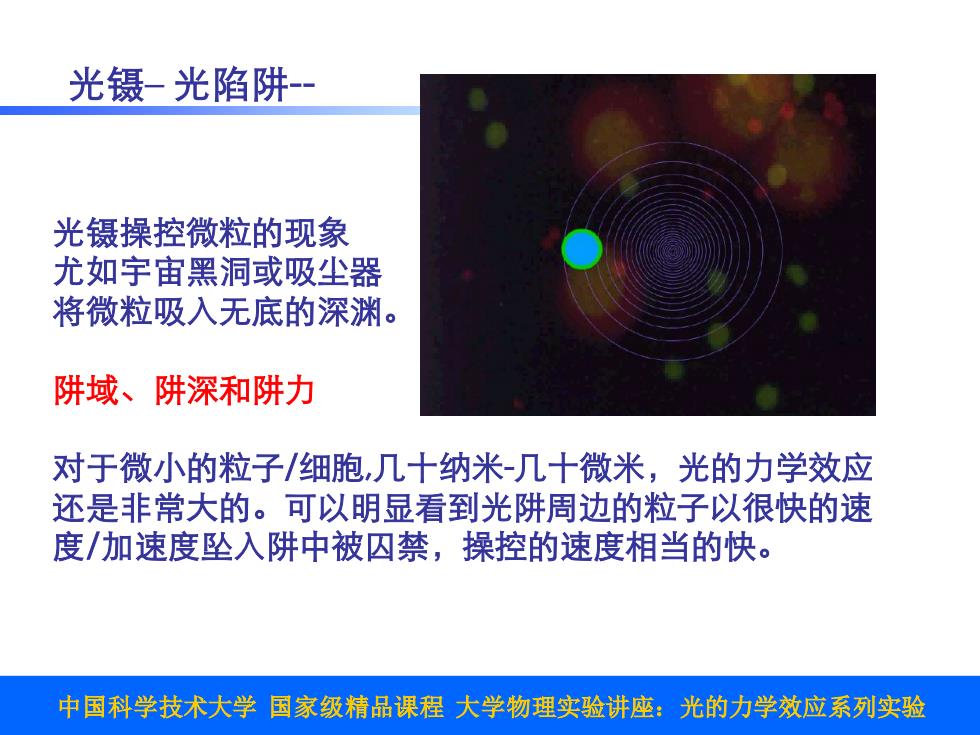 光镊– 光陷阱--

光镊操控微粒的现象
尤如宇宙黑洞或吸尘器
将微粒吸入无底的深渊。

阱域、阱深和阱力

对于微小的粒子/细胞,几十纳米-几十微米，光的力学效应还是非常大的。可以明显看到光阱周边的粒子以很快的速度/加速度坠入阱中被囚禁，操控的速度相当的快。

中国科学技术大学 国家级精品课程 大学物理实验讲座：光的力学效应系列实验